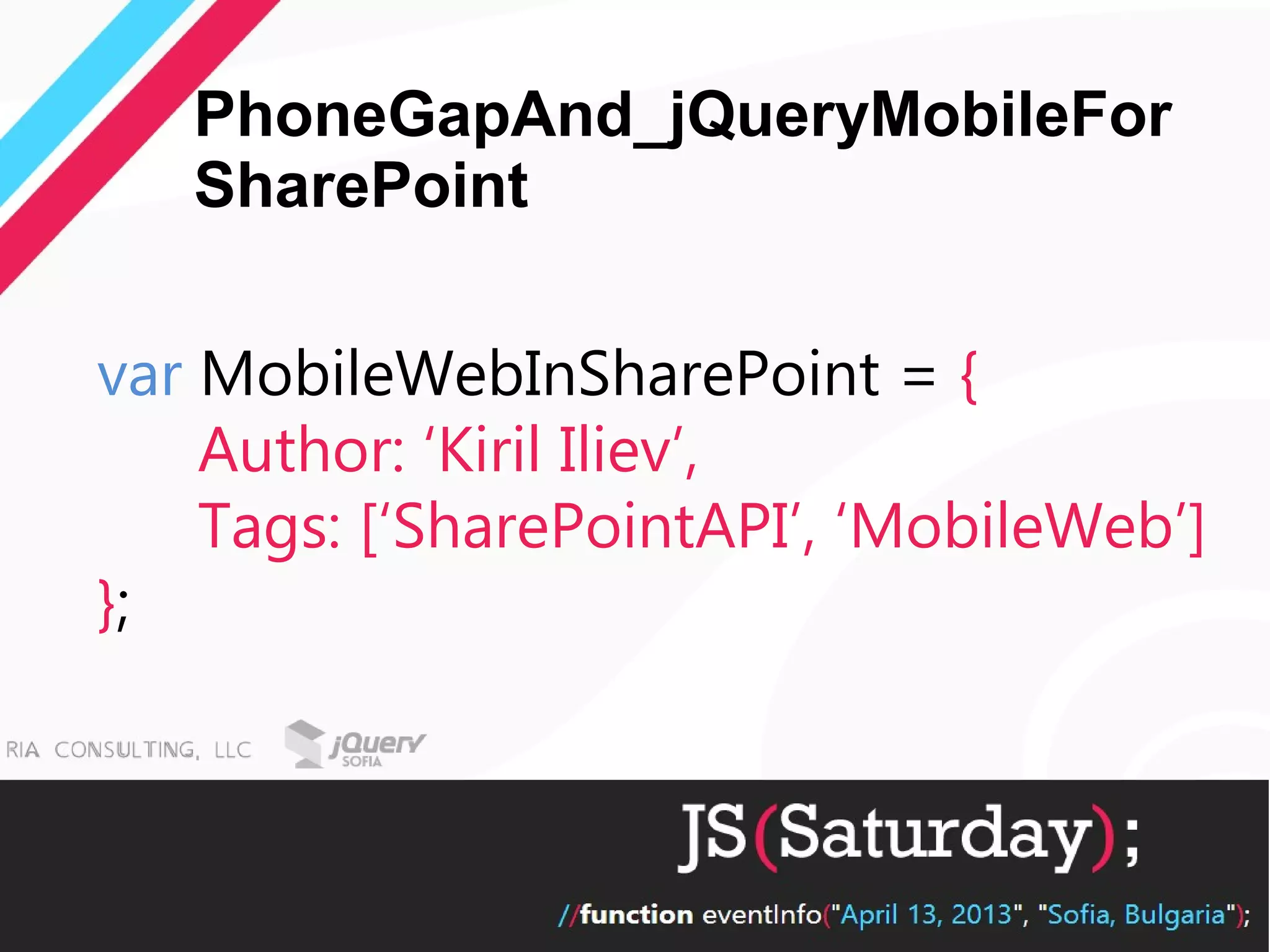 PhoneGapAnd_jQueryMobileFor SharePoint

var MobileWebInSharePoint = {
Author: ‘Kiril Iliev’,
Tags: [‘SharePointAPI’, ‘MobileWeb’]
};

RIA CONSULTING, LLC

jQuery SOFIA

JS(Saturday);

//function eventInfo("April 13, 2013", "Sofia, Bulgaria");